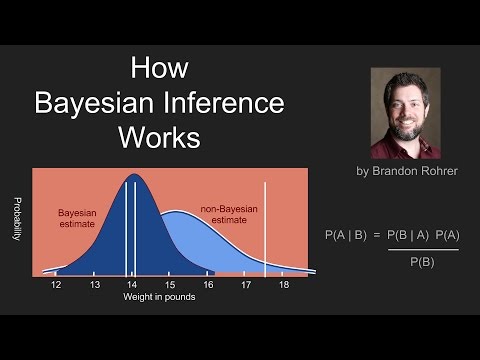 How
Bayesian Inference
Works

by Brandon Rohrer

Probability

Bayesian estimate

non-Bayesian estimate

12 13 14 15 16 17 18

Weight in pounds

$P(A \mid B) = \frac{P(B \mid A)\ P(A)}{P(B)}$